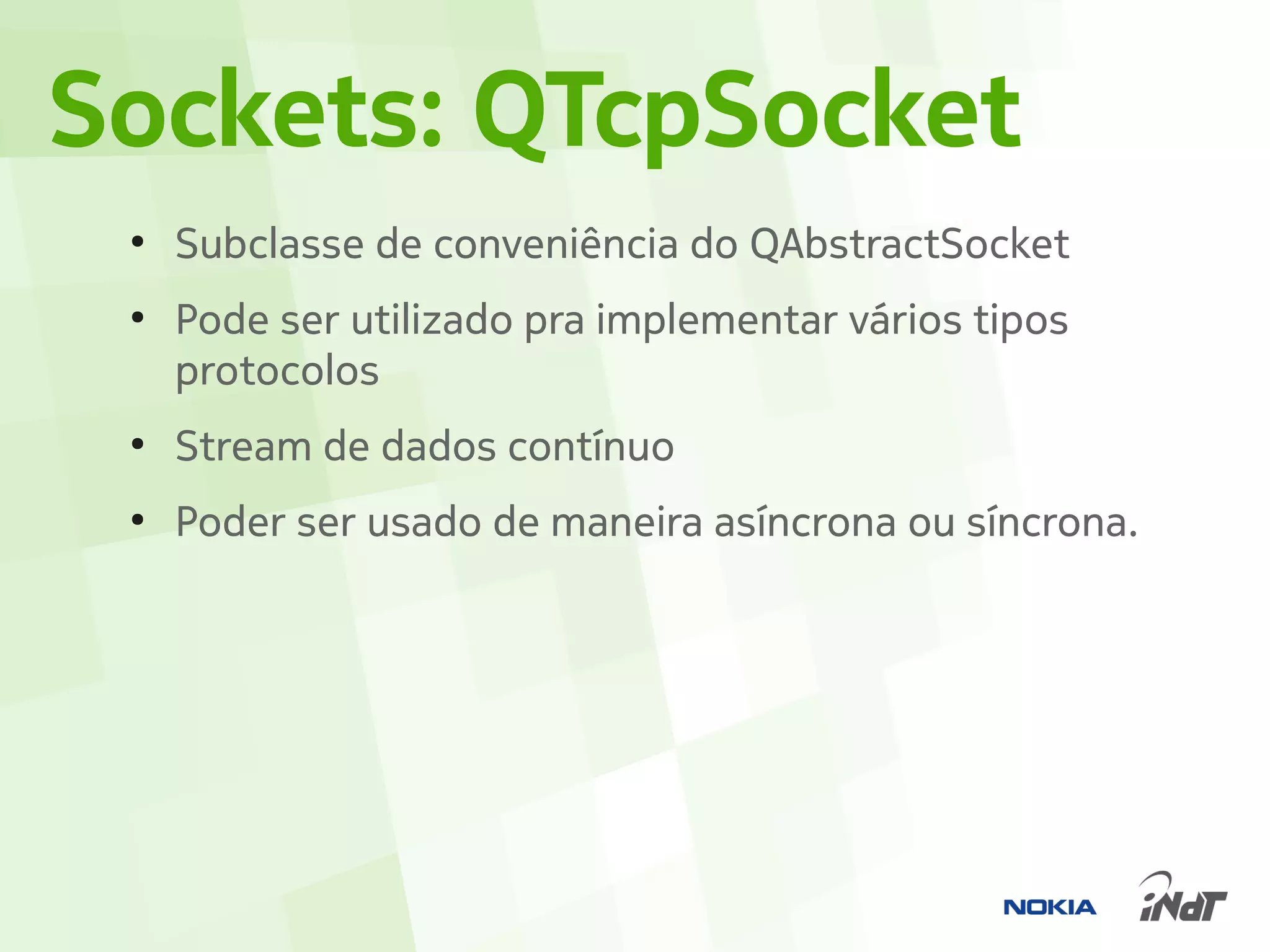 Sockets: QTcpSocket

• Subclasse de conveniência do QAbstractSocket
• Pode ser utilizado pra implementar vários tipos protocolos
• Stream de dados contínuo
• Poder ser usado de maneira asíncrona ou síncrona.

NOKIA iNdT